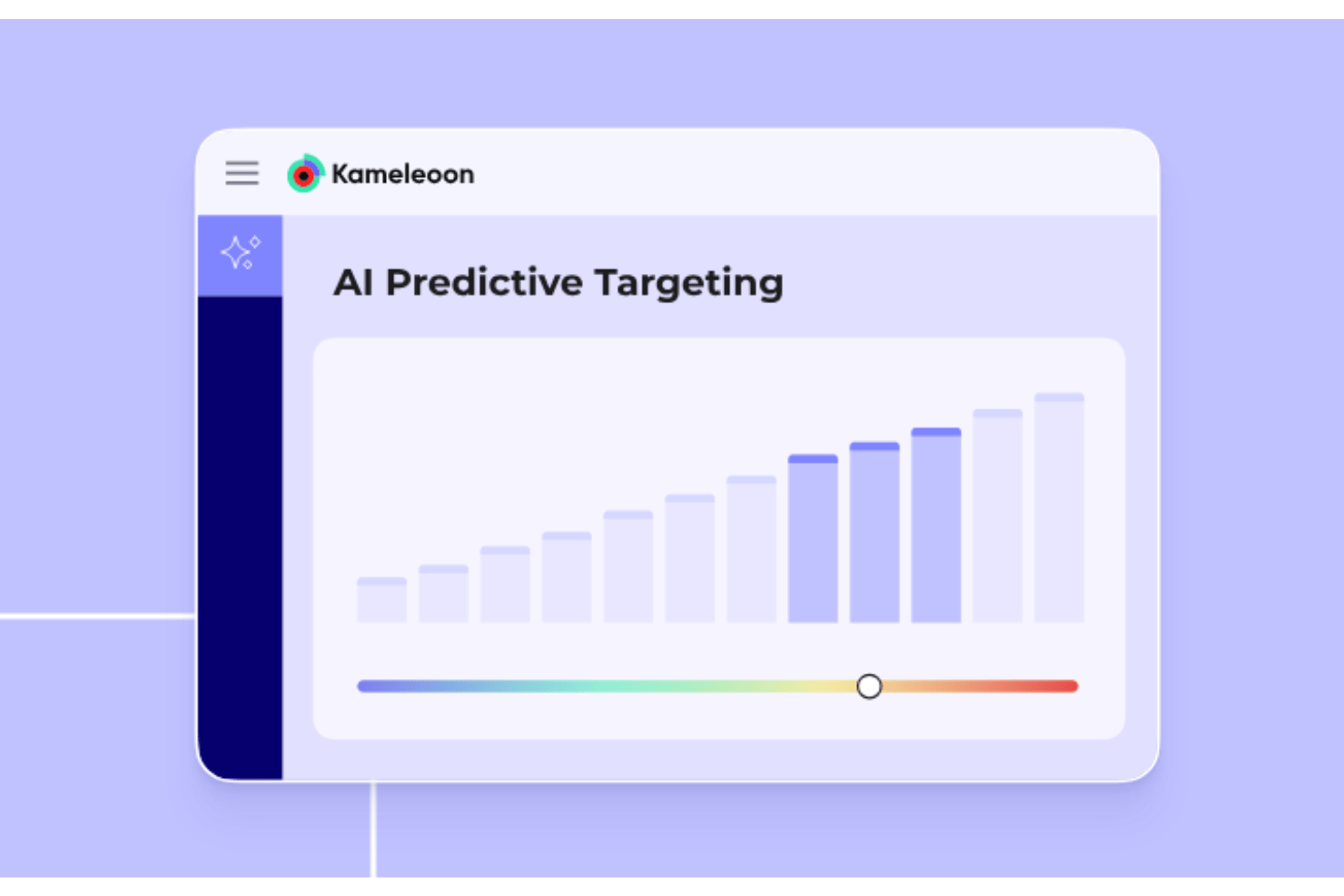 Kameleoon

AI Predictive Targeting